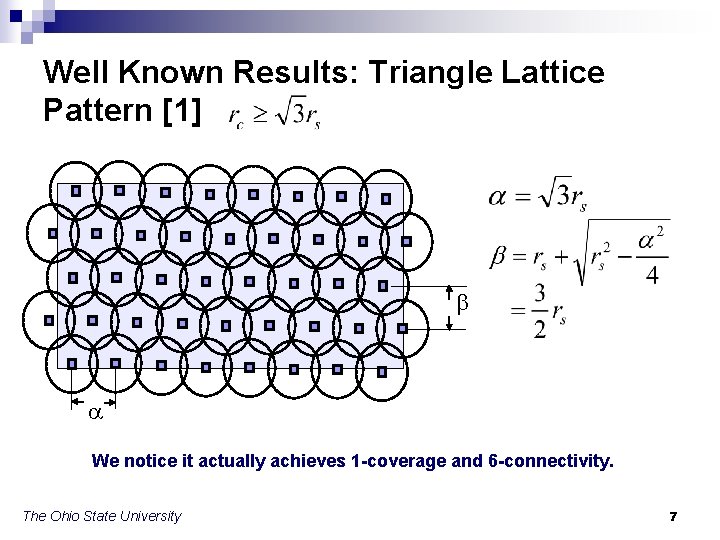 Well Known Results: Triangle Lattice Pattern [1] $r_c \geq \sqrt{3}r_s$

$\beta$

$\alpha$

$\alpha = \sqrt{3}r_s$

$\beta = r_s + \sqrt{r_s^2 - \frac{\alpha^2}{4}}$
$= \frac{3}{2}r_s$

We notice it actually achieves 1-coverage and 6-connectivity.

The Ohio State University

7